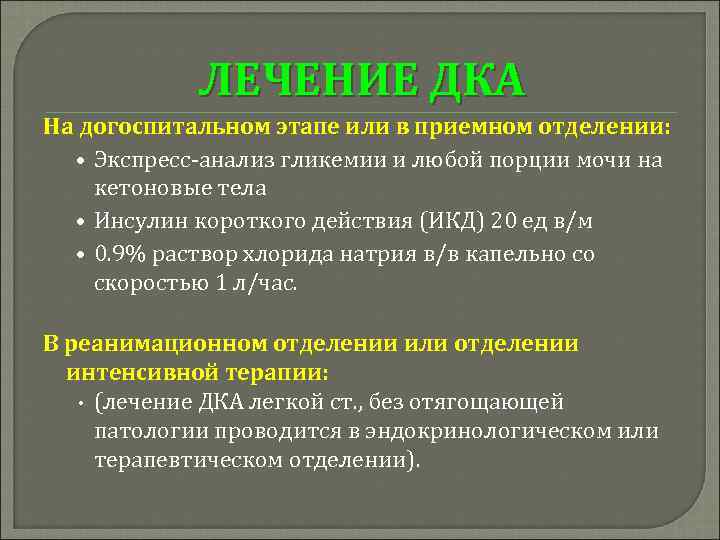 ЛЕЧЕНИЕ ДКА

На догоспитальном этапе или в приемном отделении:

• Экспресс-анализ гликемии и любой порции мочи на кетоновые тела

• Инсулин короткого действия (ИКД) 20 ед в/м

• 0.9% раствор хлорида натрия в/в капельно со скоростью 1 л/час.

В реанимационном отделении или отделении интенсивной терапии:

• (лечение ДКА легкой ст., без отягощающей патологии проводится в эндокринологическом или терапевтическом отделении).